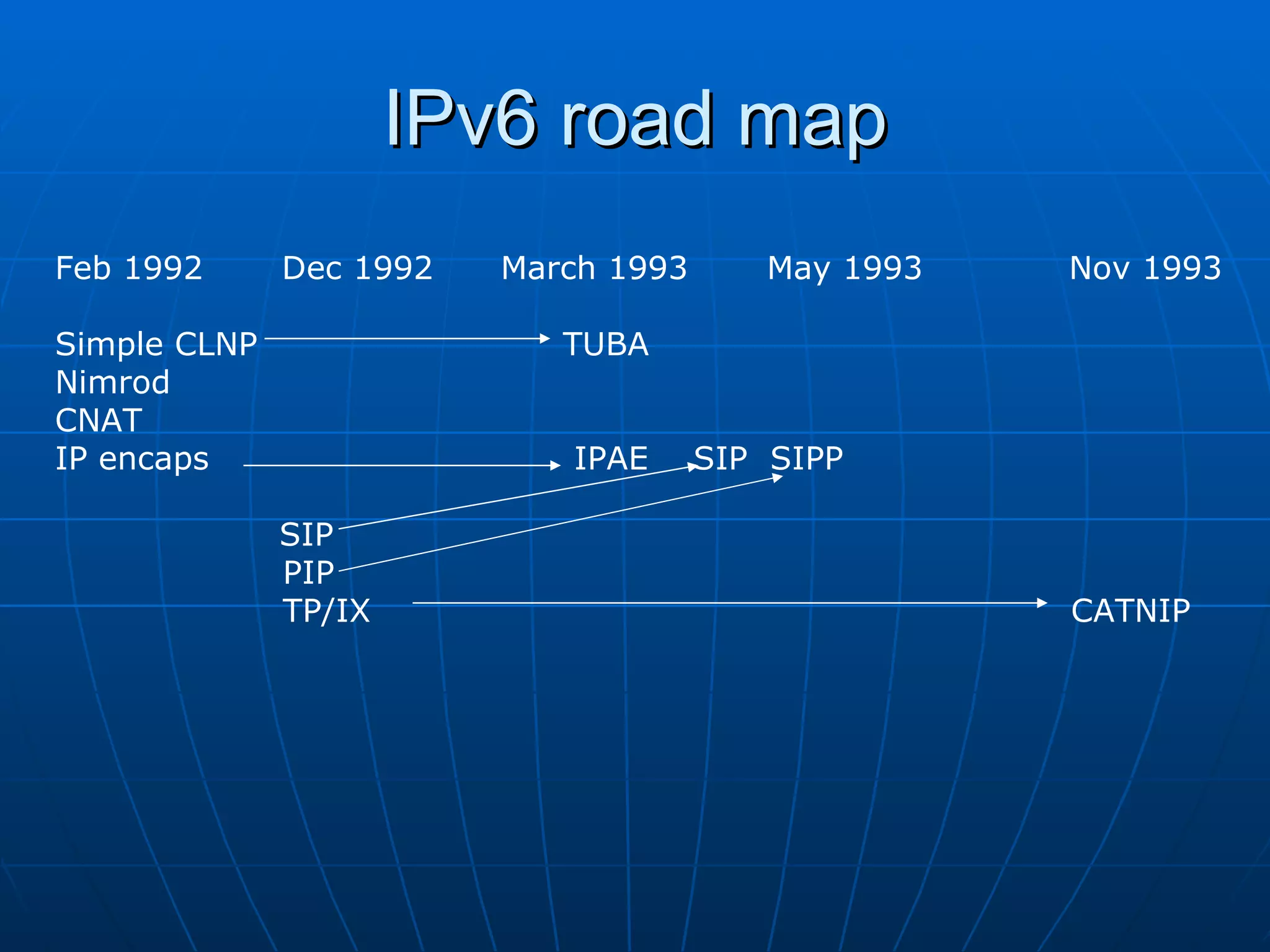 IPv6 road map

Feb 1992 Dec 1992 March 1993 May 1993 Nov 1993

Simple CLNP TUBA
Nimrod
CNAT
IP encaps IPAE SIP SIPP

SIP
PIP
TP/IX CATNIP